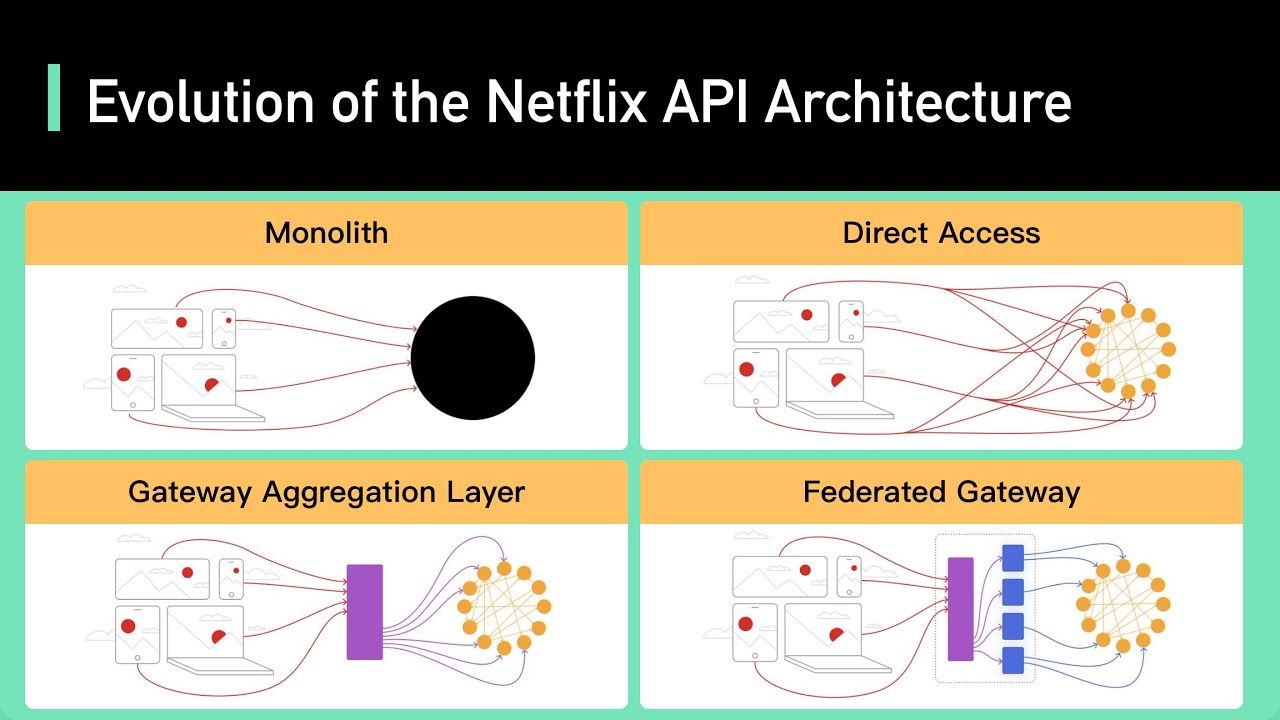 Evolution of the Netflix API Architecture

Monolith

Direct Access

Gateway Aggregation Layer

Federated Gateway